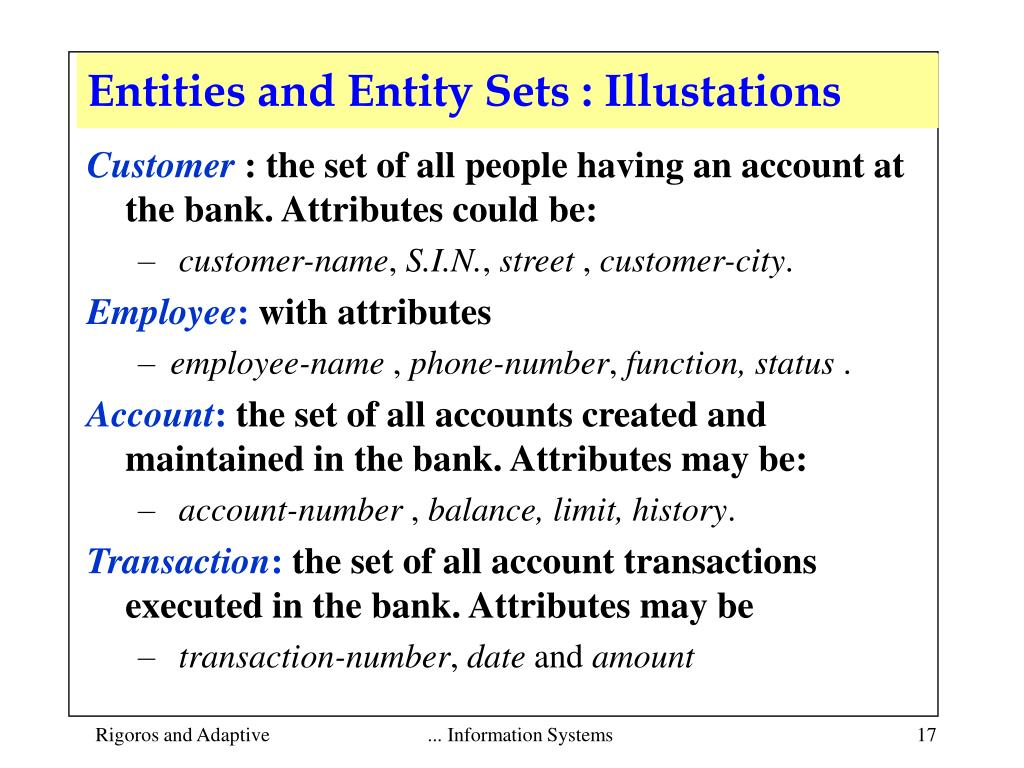 Entities and Entity Sets : Illustations

Customer : the set of all people having an account at the bank. Attributes could be:

– customer-name, S.I.N., street , customer-city.

Employee: with attributes

– employee-name , phone-number, function, status .

Account: the set of all accounts created and maintained in the bank. Attributes may be:

– account-number , balance, limit, history.

Transaction: the set of all account transactions executed in the bank. Attributes may be

– transaction-number, date and amount

Rigoros and Adaptive

... Information Systems

17